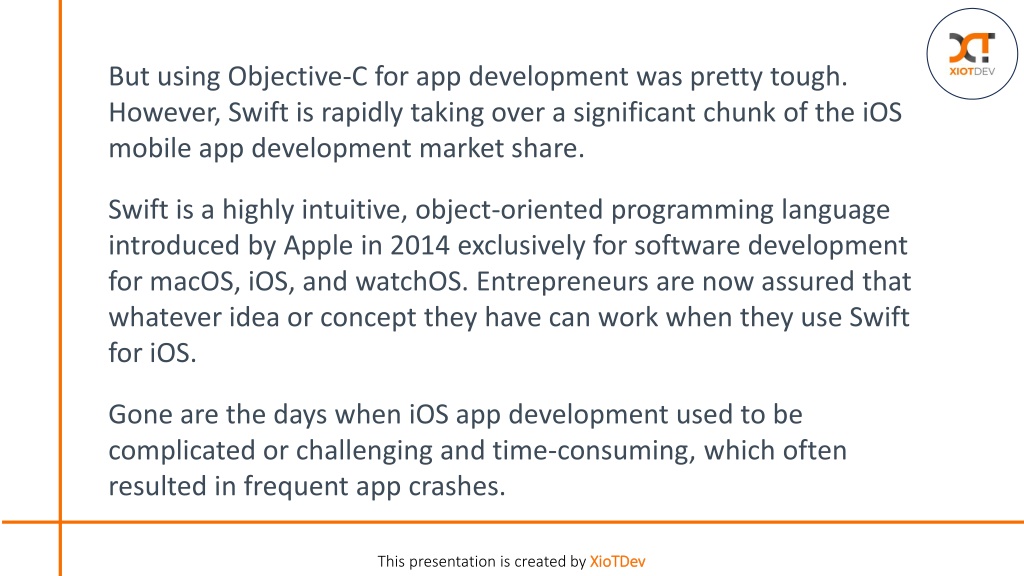 XIOTDEV

But using Objective-C for app development was pretty tough. However, Swift is rapidly taking over a significant chunk of the iOS mobile app development market share.

Swift is a highly intuitive, object-oriented programming language introduced by Apple in 2014 exclusively for software development for macOS, iOS, and watchOS. Entrepreneurs are now assured that whatever idea or concept they have can work when they use Swift for iOS.

Gone are the days when iOS app development used to be complicated or challenging and time-consuming, which often resulted in frequent app crashes.

This presentation is created by XioTDev